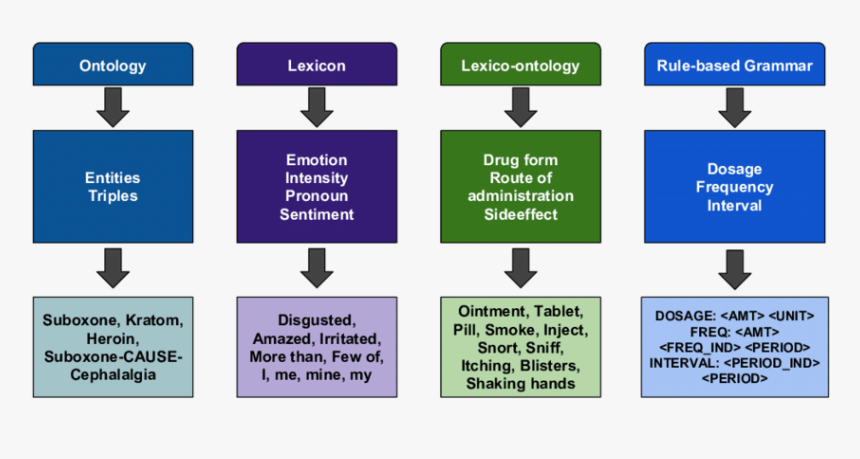 Ontology

Entities
Triples

Suboxone, Kratom, Heroin, Suboxone-CAUSE-Cephalalgia

Lexicon

Emotion
Intensity
Pronoun
Sentiment

Disgusted, Amazed, Irritated, More than, Few of, I, me, mine, my

Lexico-ontology

Drug form
Route of administration
Sideeffect

Ointment, Tablet, Pill, Smoke, Inject, Snort, Sniff, Itching, Blisters, Shaking hands

Rule-based Grammar

Dosage
Frequency
Interval

DOSAGE: <AMT> <UNIT>
FREQ: <AMT> <FREQ_IND> <PERIOD>
INTERVAL: <PERIOD_IND> <PERIOD>